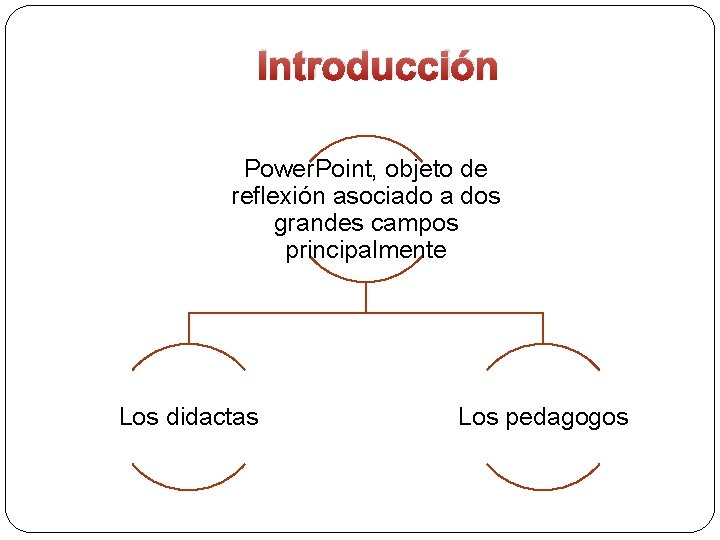 Introducción

PowerPoint, objeto de reflexión asociado a dos grandes campos principalmente

Los didactas

Los pedagogos